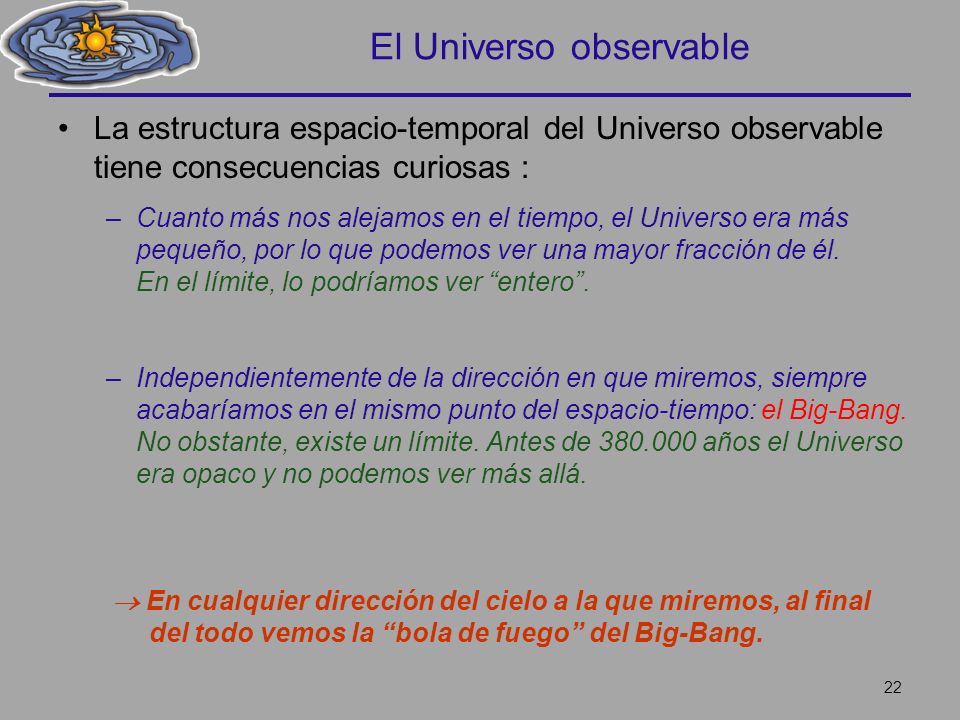 El Universo observable

• La estructura espacio-temporal del Universo observable tiene consecuencias curiosas :

– Cuanto más nos alejamos en el tiempo, el Universo era más pequeño, por lo que podemos ver una mayor fracción de él. En el límite, lo podríamos ver “entero”.

– Independientemente de la dirección en que miremos, siempre acabaríamos en el mismo punto del espacio-tiempo: el Big-Bang. No obstante, existe un límite. Antes de 380.000 años el Universo era opaco y no podemos ver más allá.

→ En cualquier dirección del cielo a la que miremos, al final del todo vemos la “bola de fuego” del Big-Bang.

22